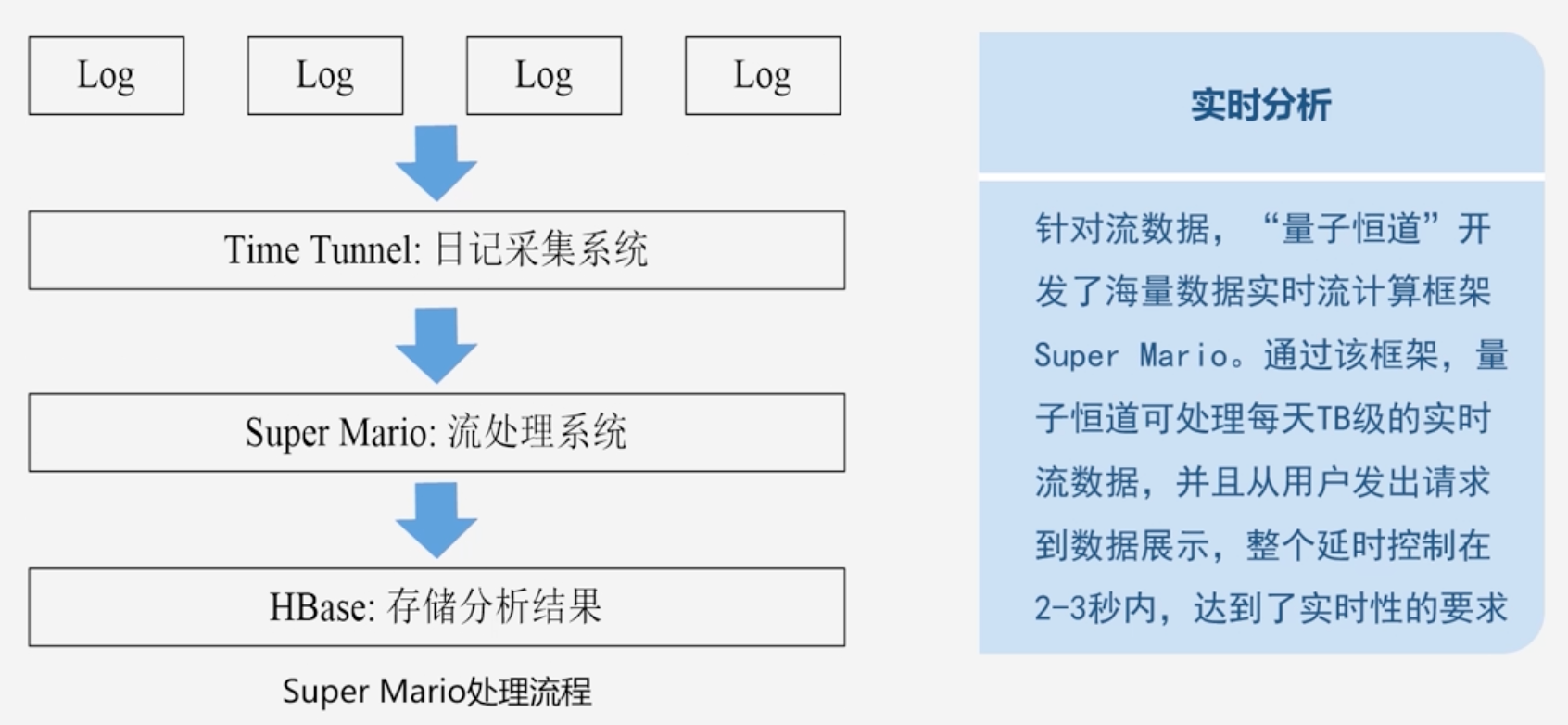 Log Log Log Log

Time Tunnel: 日记采集系统

Super Mario: 流处理系统

HBase: 存储分析结果

Super Mario处理流程

实时分析

针对流数据，“量子恒道”开发了海量数据实时流计算框架Super Mario。通过该框架，量子恒道可处理每天TB级的实时流数据，并且从用户发出请求到数据展示，整个延时控制在2-3秒内，达到了实时性的要求